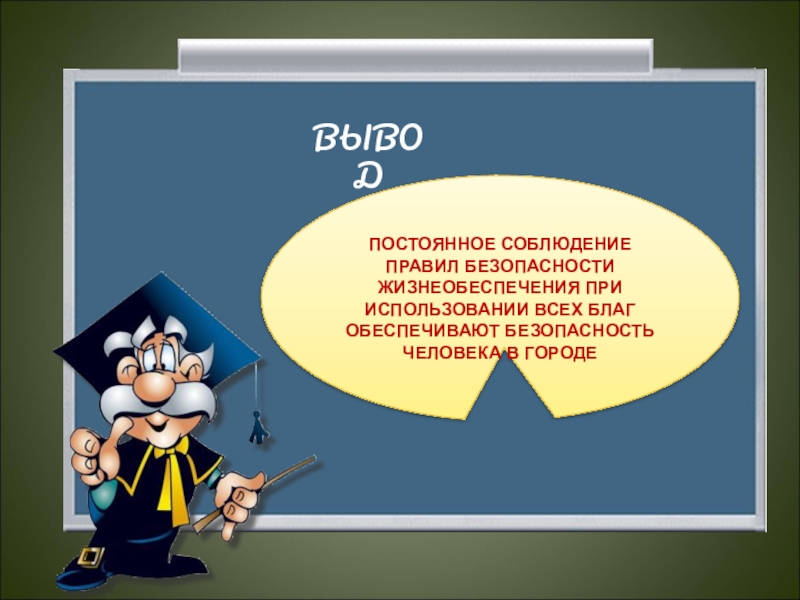 ВЫВОД

ПОСТОЯННОЕ СОБЛЮДЕНИЕ ПРАВИЛ БЕЗОПАСНОСТИ ЖИЗНЕОБЕСПЕЧЕНИЯ ПРИ ИСПОЛЬЗОВАНИИ ВСЕХ БЛАГ ОБЕСПЕЧИВАЮТ БЕЗОПАСНОСТЬ ЧЕЛОВЕКА В ГОРОДЕ